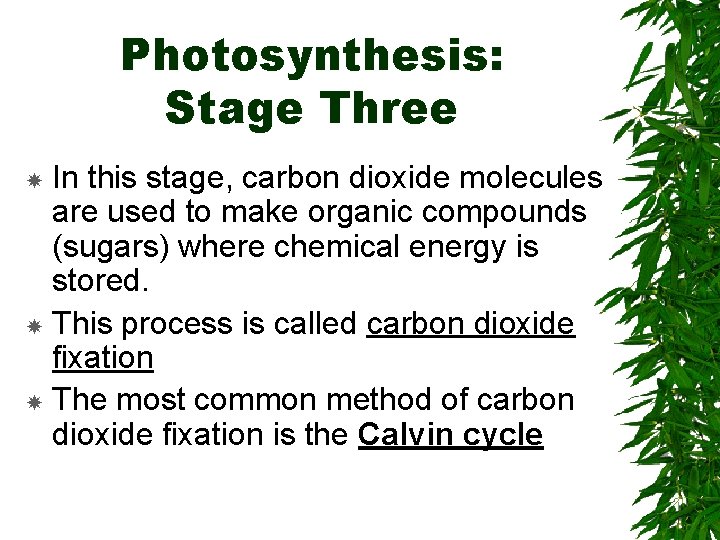 Photosynthesis: Stage Three

In this stage, carbon dioxide molecules are used to make organic compounds (sugars) where chemical energy is stored.

This process is called carbon dioxide fixation

The most common method of carbon dioxide fixation is the Calvin cycle